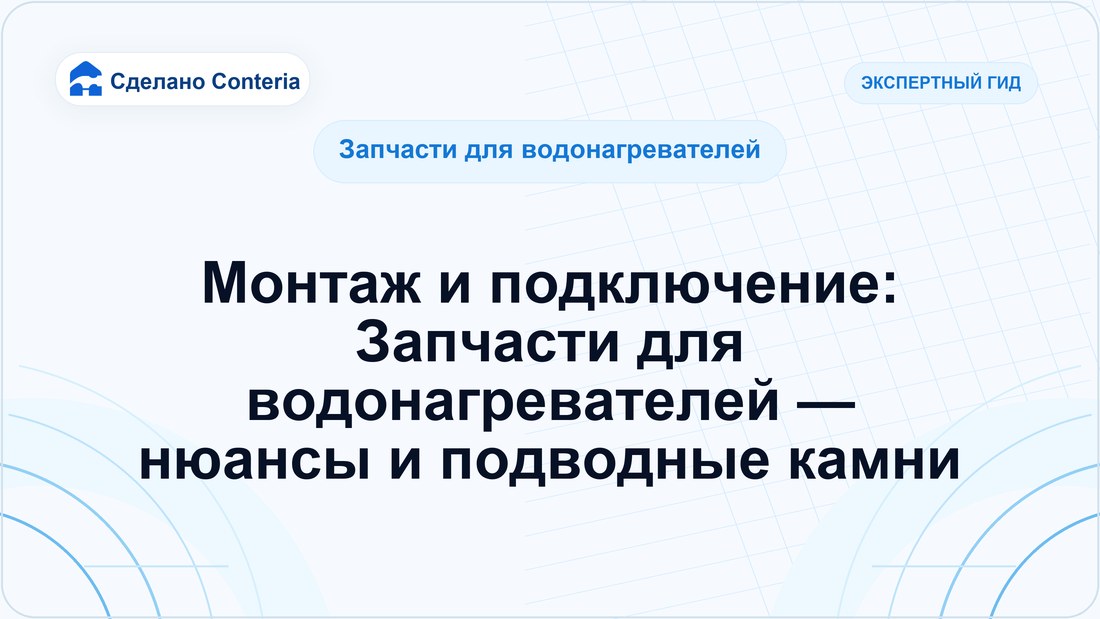 Сделано Conteria

ЭКСПЕРТНЫЙ ГИД

Запчасти для водонагревателей

Монтаж и подключение: Запчасти для водонагревателей — нюансы и подводные камни